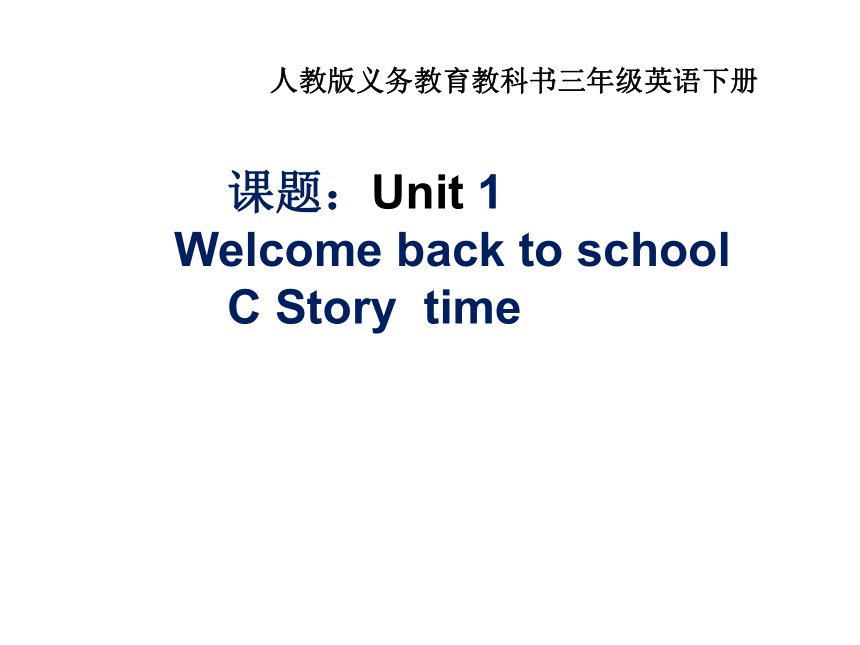 人教版义务教育教科书三年级英语下册

课题：Unit 1
Welcome back to school
C Story time